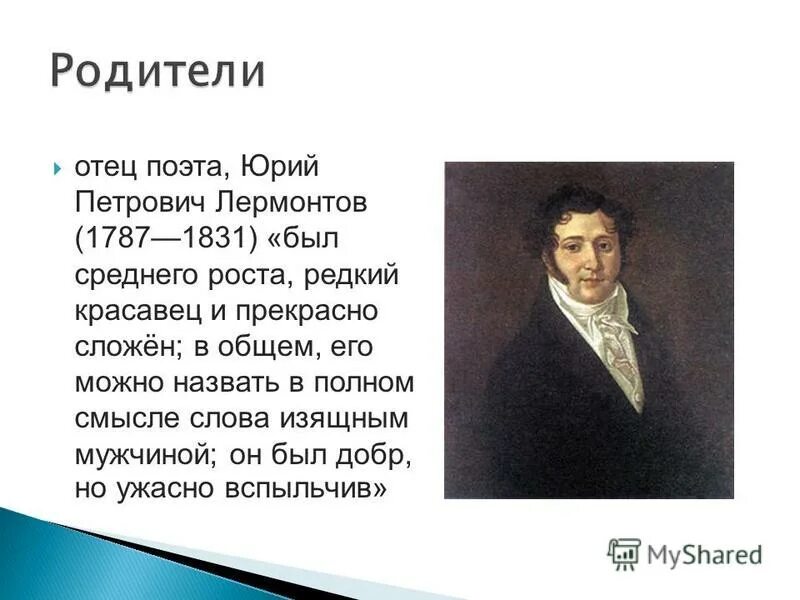 Родители

отец поэта, Юрий Петрович Лермонтов (1787—1831) «был среднего роста, редкий красавец и прекрасно сложён; в общем, его можно назвать в полном смысле слова изящным мужчиной; он был добр, но ужасно вспыльчив»

MyShared